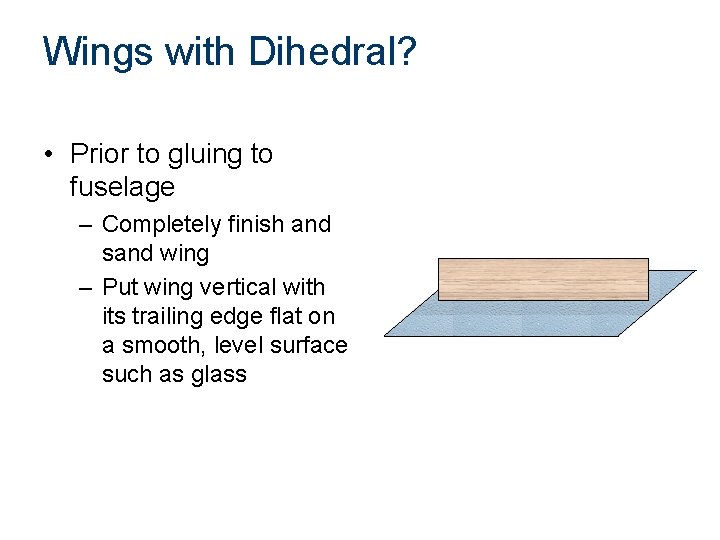 Wings with Dihedral?

• Prior to gluing to fuselage

– Completely finish and sand wing

– Put wing vertical with its trailing edge flat on a smooth, level surface such as glass